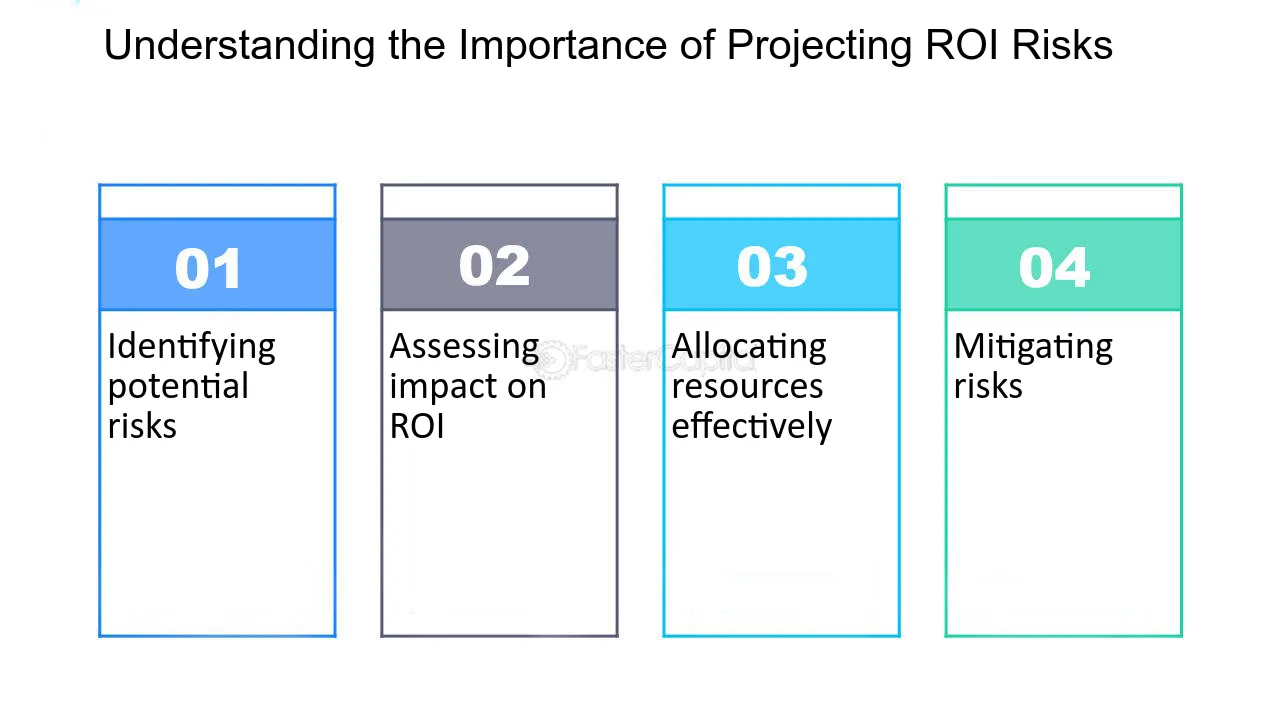 Understanding the Importance of Projecting ROI Risks

01

Identifying potential risks

02

Assessing impact on ROI

03

Allocating resources effectively

04

Mitigating risks

FasterCapital